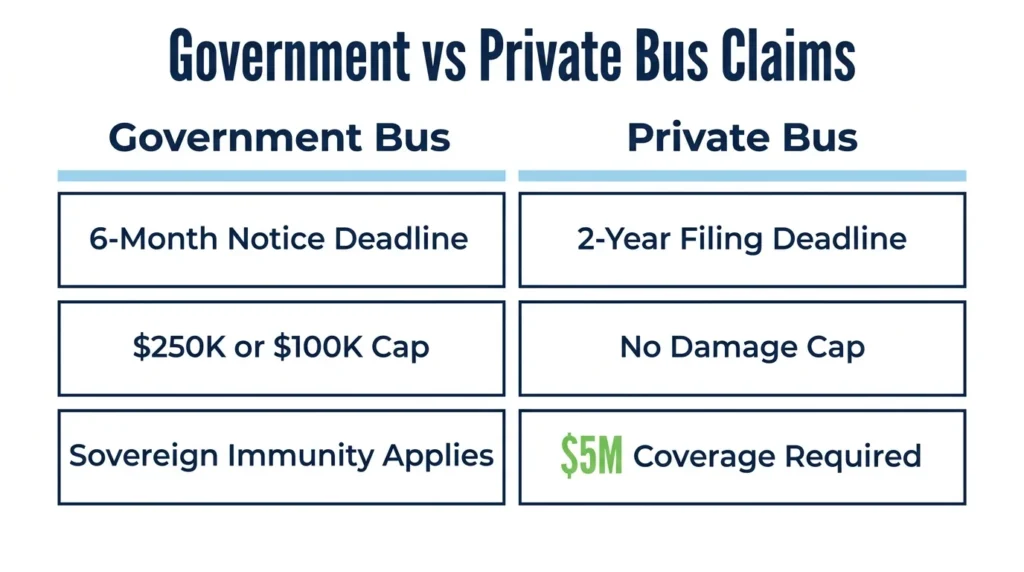 Government vs Private Bus Claims

| Government Bus | Private Bus |
|---|---|
| 6-Month Notice Deadline | 2-Year Filing Deadline |
| \$250K or \$100K Cap | No Damage Cap |
| Sovereign Immunity Applies | \$5M Coverage Required |